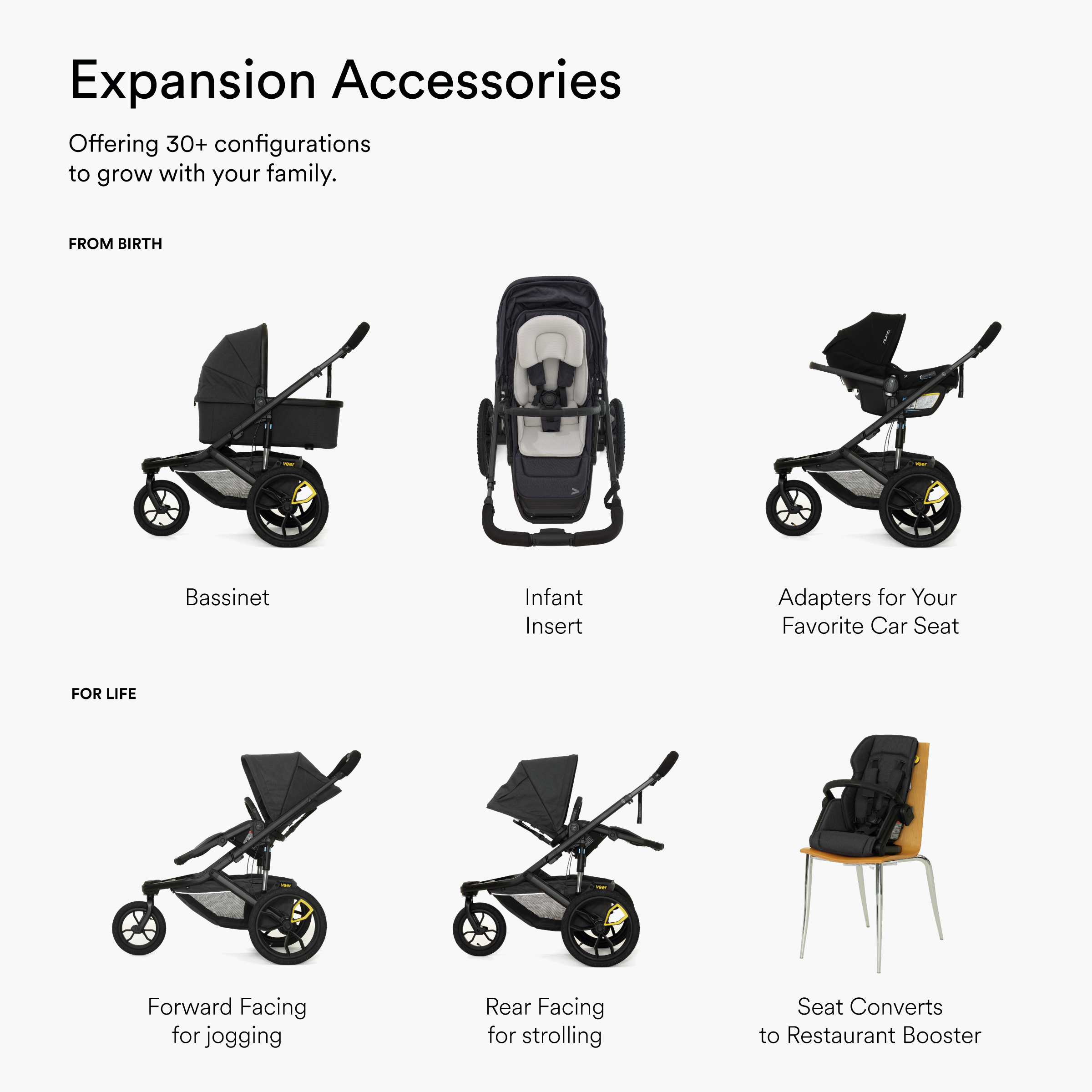 Expansion Accessories

Offering 30+ configurations to grow with your family.

FROM BIRTH

veer

Bassinet

Infant Insert

nuna

veer

Adapters for Your Favorite Car Seat

FOR LIFE

veer

Forward Facing for jogging

veer

Rear Facing for strolling

Seat Converts to Restaurant Booster